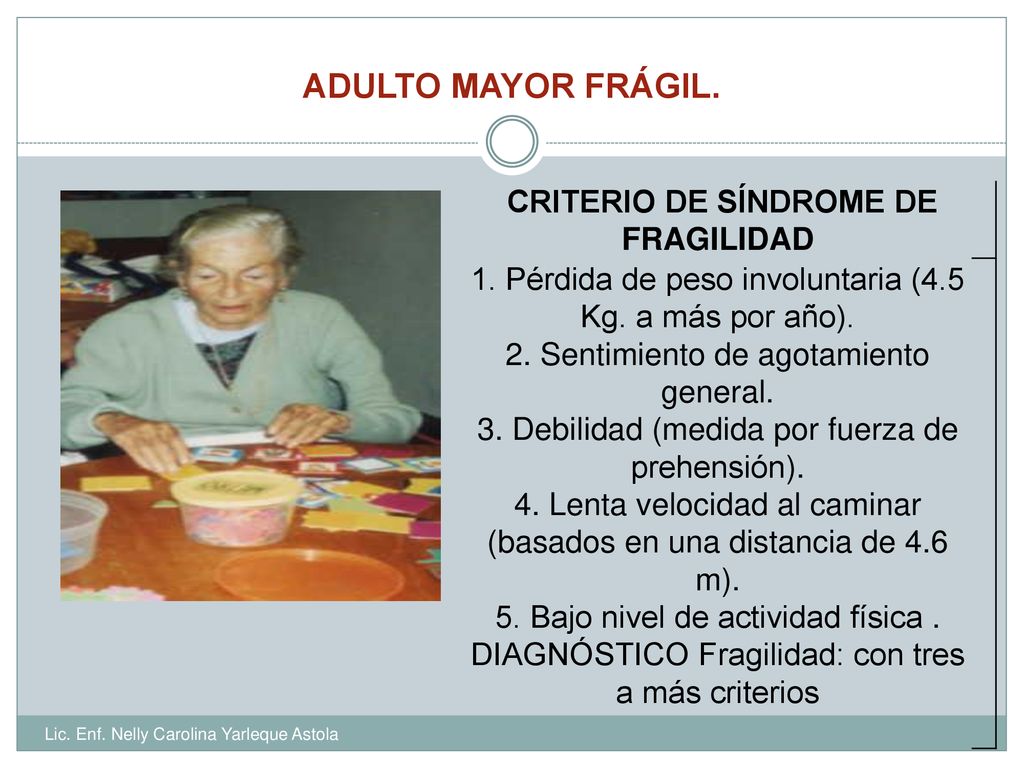 ADULTO MAYOR FRÁGIL.

CRITERIO DE SÍNDROME DE FRAGILIDAD

1. Pérdida de peso involuntaria (4.5 Kg. a más por año).
2. Sentimiento de agotamiento general.
3. Debilidad (medida por fuerza de prehensión).
4. Lenta velocidad al caminar (basados en una distancia de 4.6 m).
5. Bajo nivel de actividad física .
DIAGNÓSTICO Fragilidad: con tres a más criterios

Lic. Enf. Nelly Carolina Yarleque Astola